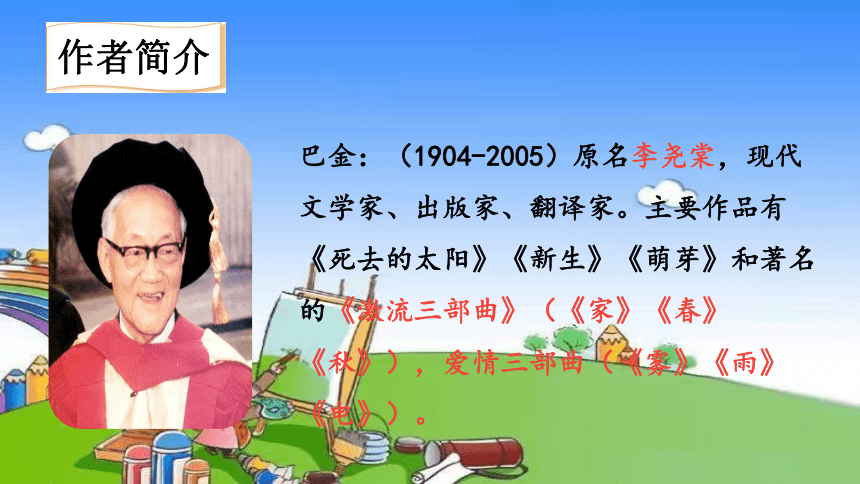 作者简介

巴金：（1904-2005）原名李尧棠，现代文学家、出版家、翻译家。主要作品有《死去的太阳》《新生》《萌芽》和著名的《激流三部曲》（《家》《春》《秋》），爱情三部曲（《雾》《雨》《电》）。